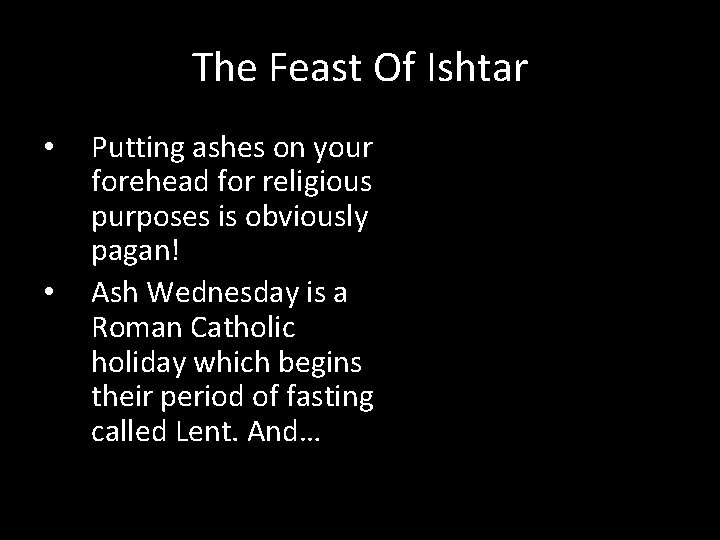 The Feast Of Ishtar

• Putting ashes on your forehead for religious purposes is obviously pagan!

• Ash Wednesday is a Roman Catholic holiday which begins their period of fasting called Lent. And…